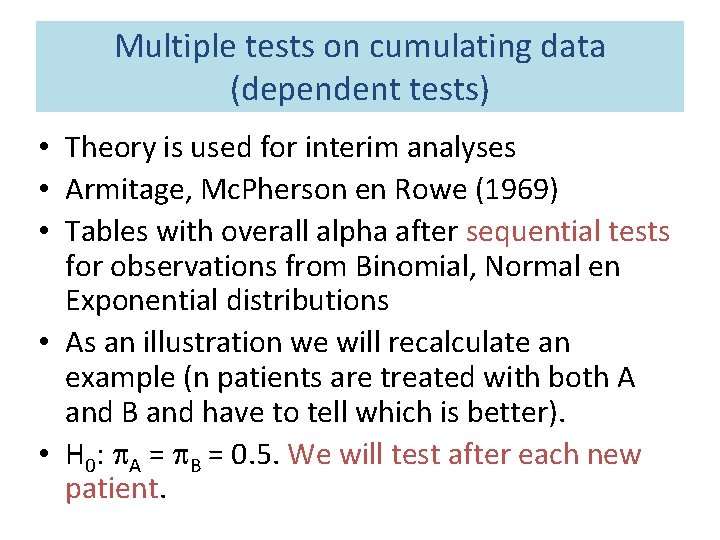 Multiple tests on cumulating data (dependent tests)

• Theory is used for interim analyses
• Armitage, McPherson en Rowe (1969)
• Tables with overall alpha after sequential tests for observations from Binomial, Normal en Exponential distributions
• As an illustration we will recalculate an example (n patients are treated with both A and B and have to tell which is better).
• $H_0$: $\pi_A = \pi_B = 0.5$. We will test after each new patient.